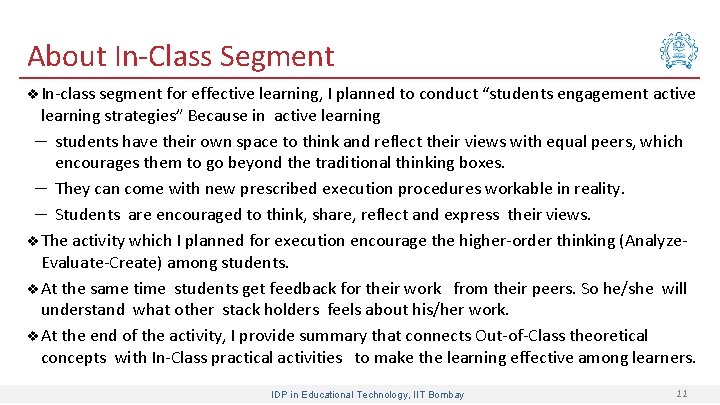 About In-Class Segment

❖ In-class segment for effective learning, I planned to conduct "students engagement active learning strategies" Because in active learning

- students have their own space to think and reflect their views with equal peers, which encourages them to go beyond the traditional thinking boxes.

- They can come with new prescribed execution procedures workable in reality.

- Students are encouraged to think, share, reflect and express their views.

❖ The activity which I planned for execution encourage the higher-order thinking (Analyze-Evaluate-Create) among students.

❖ At the same time students get feedback for their work from their peers. So he/she will understand what other stack holders feels about his/her work.

❖ At the end of the activity, I provide summary that connects Out-of-Class theoretical concepts with In-Class practical activities to make the learning effective among learners.

IDP in Educational Technology, IIT Bombay

11